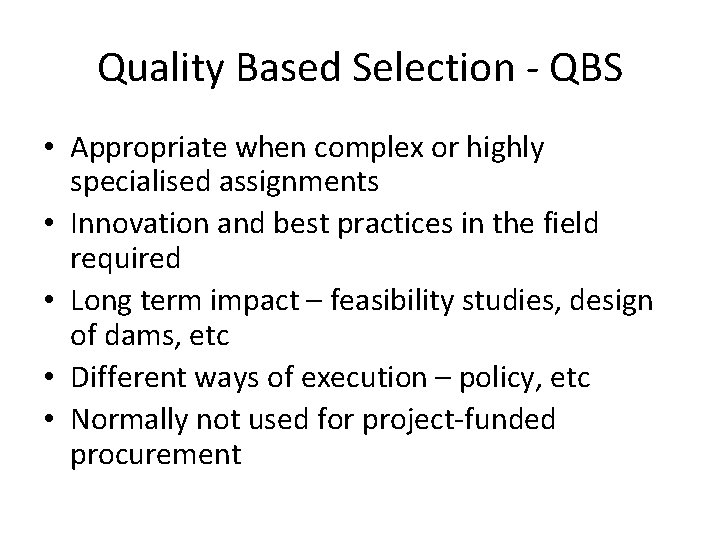 Quality Based Selection - QBS

• Appropriate when complex or highly specialised assignments
• Innovation and best practices in the field required
• Long term impact – feasibility studies, design of dams, etc
• Different ways of execution – policy, etc
• Normally not used for project-funded procurement